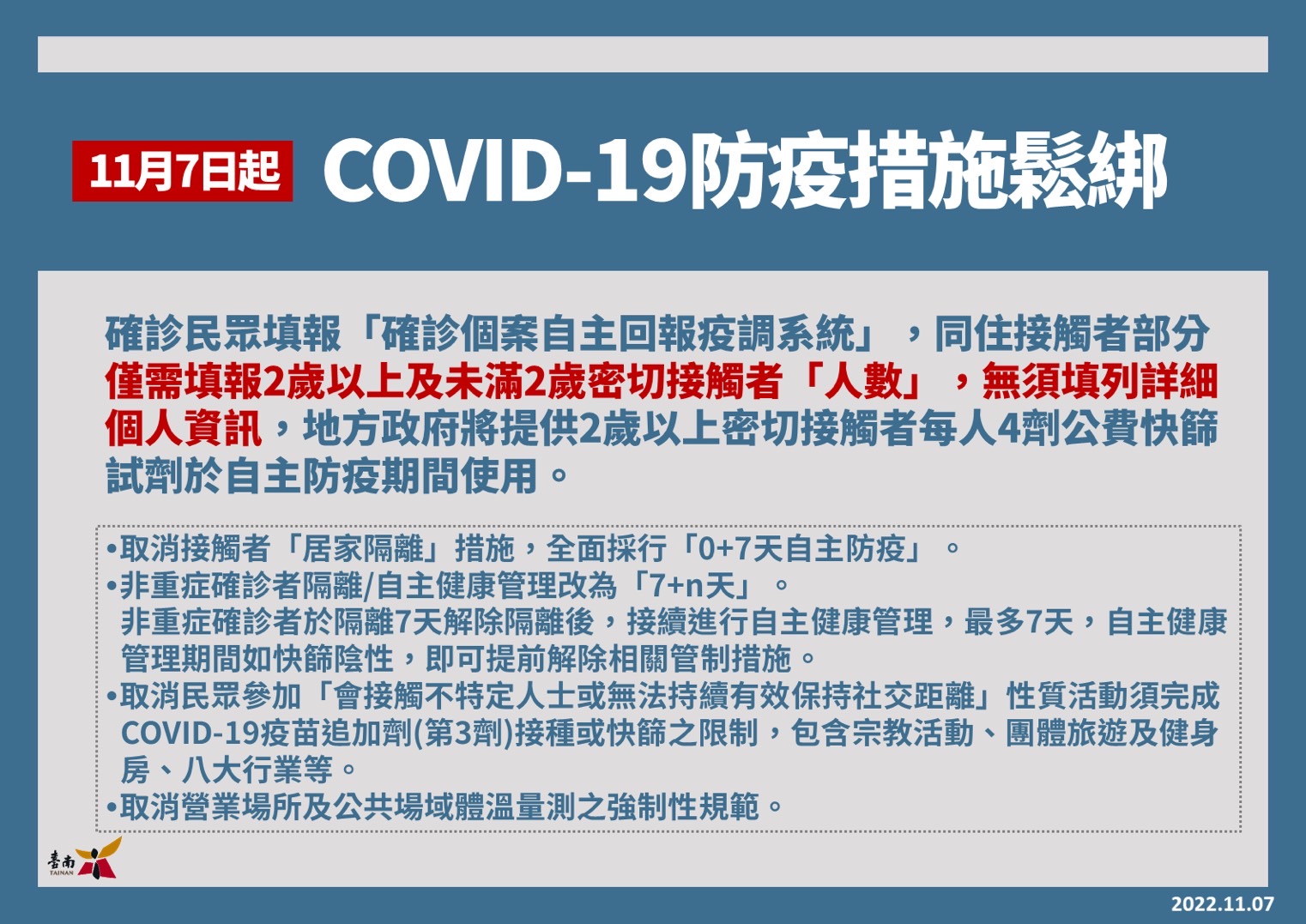 11月7日起 COVID-19防疫措施鬆綁

確診民眾填報「確診個案自主回報疫調系統」，同住接觸者部分僅需填報2歲以上及未滿2歲密切接觸者「人數」，無須填列詳細個人資訊，地方政府將提供2歲以上密切接觸者每人4劑公費快篩試劑於自主防疫期間使用。

• 取消接觸者「居家隔離」措施，全面採行「0+7天自主防疫」。
• 非重症確診者隔離/自主健康管理改為「7+n天」。
非重症確診者於隔離7天解除隔離後，接續進行自主健康管理，最多7天，自主健康管理期間如快篩陰性，即可提前解除相關管制措施。
• 取消民眾參加「會接觸不特定人士或無法持續有效保持社交距離」性質活動須完成COVID-19疫苗追加劑(第3劑)接種或快篩之限制，包含宗教活動、團體旅遊及健身房、八大行業等。
• 取消營業場所及公共場域體溫量測之強制性規範。

臺南
TAINAN

2022.11.07